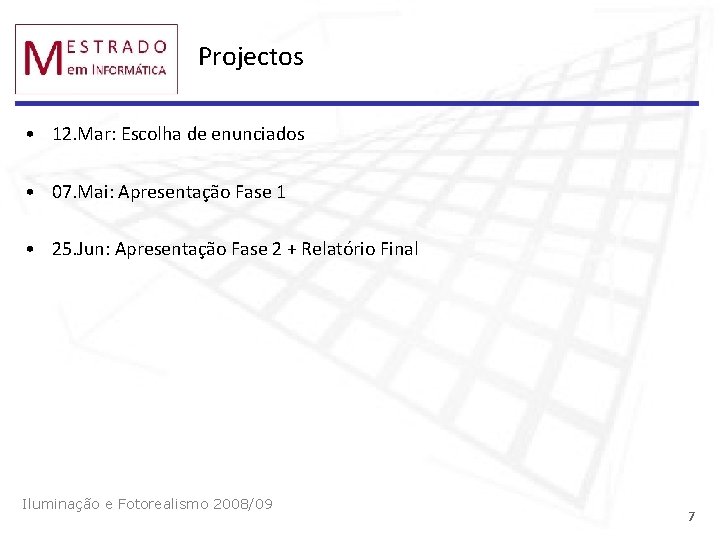 MESTRADO em INFORMÁTICA

Projectos

• 12.Mar: Escolha de enunciados

• 07.Mai: Apresentação Fase 1

• 25.Jun: Apresentação Fase 2 + Relatório Final

Iluminação e Fotorealismo 2008/09

7